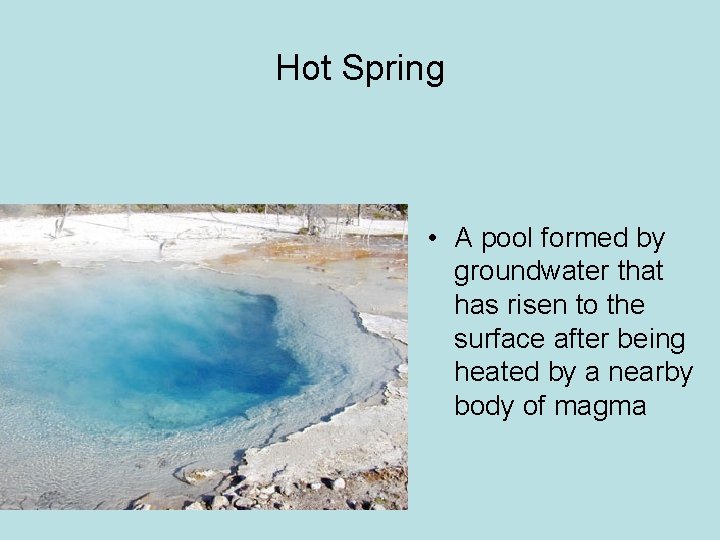 Hot Spring

• A pool formed by groundwater that has risen to the surface after being heated by a nearby body of magma